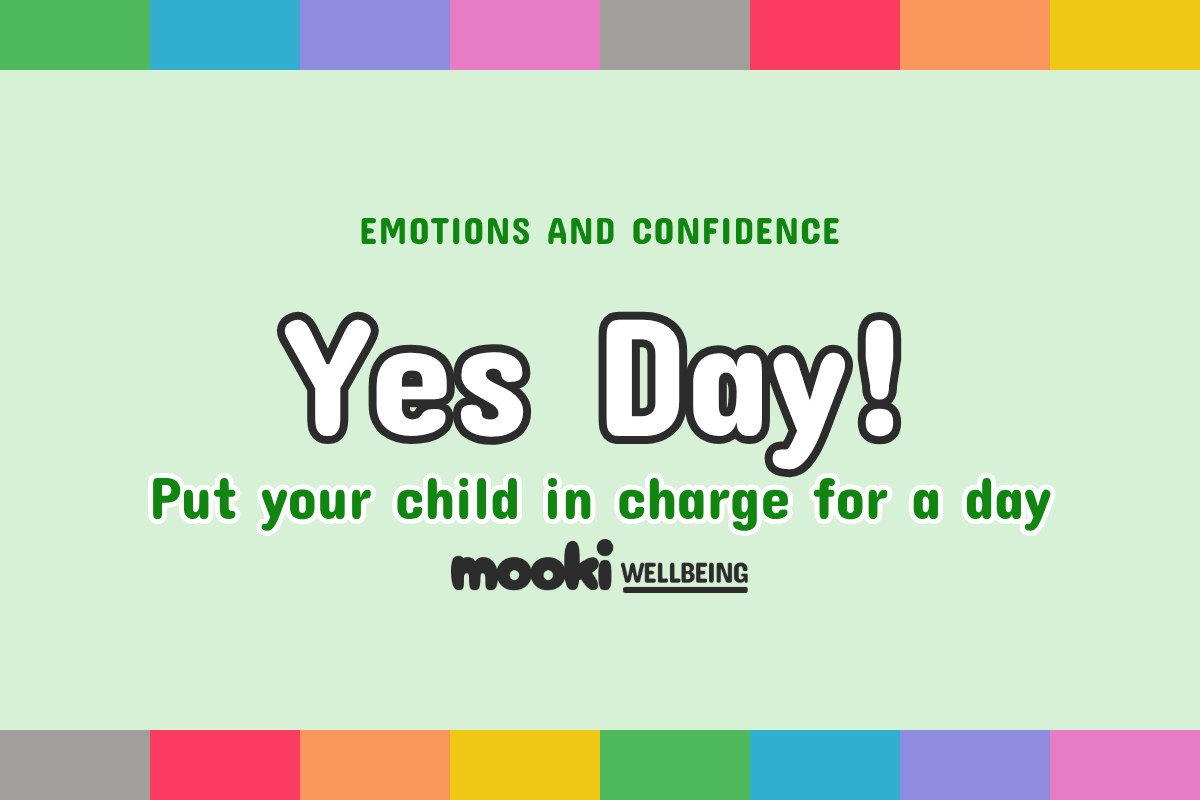 EMOTIONS AND CONFIDENCE

Yes Day!

Put your child in charge for a day

mooki WELLBEING